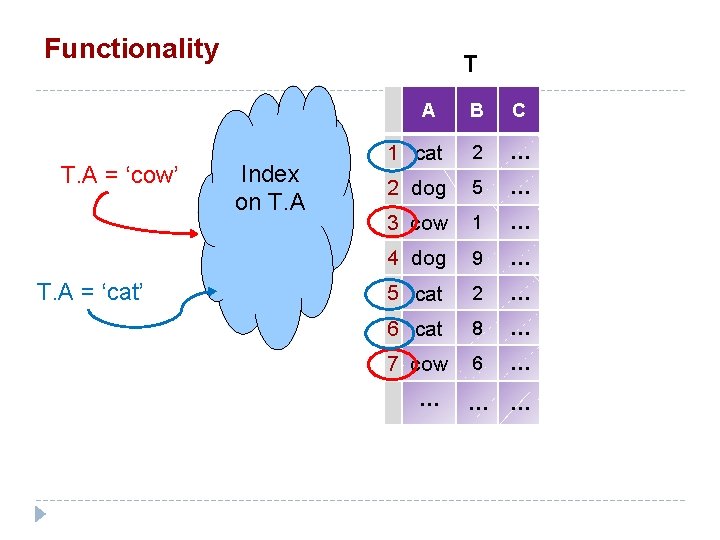 Functionality

T.A = ‘cow’

T.A = ‘cat’

Index on T.A

T

| | A | B | C |
|---|---|---|---|
| 1 | cat | 2 | … |
| 2 | dog | 5 | … |
| 3 | cow | 1 | … |
| 4 | dog | 9 | … |
| 5 | cat | 2 | … |
| 6 | cat | 8 | … |
| 7 | cow | 6 | … |
| | … | … | … |